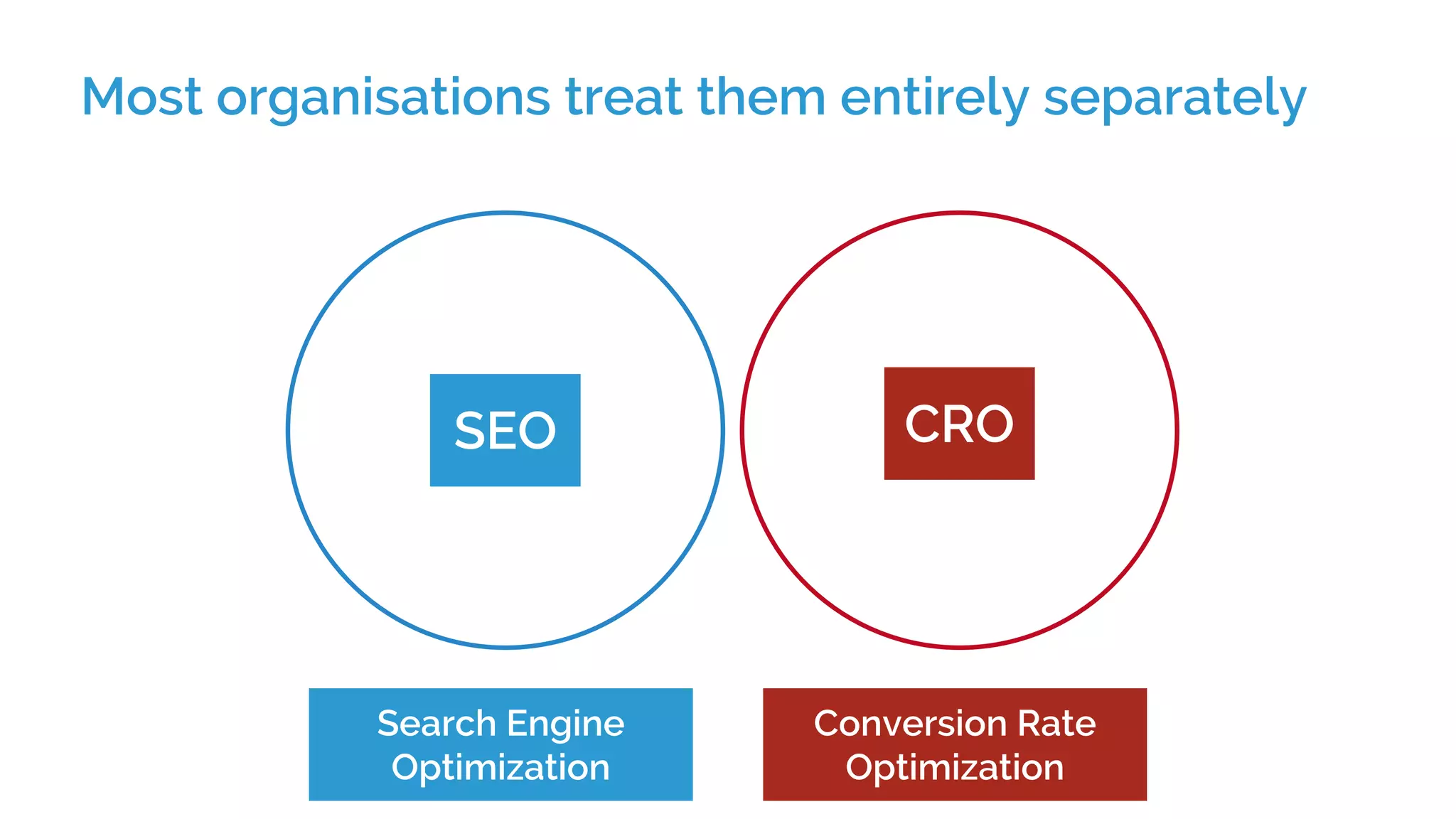 Most organisations treat them entirely separately

SEO

CRO

Search Engine Optimization

Conversion Rate Optimization